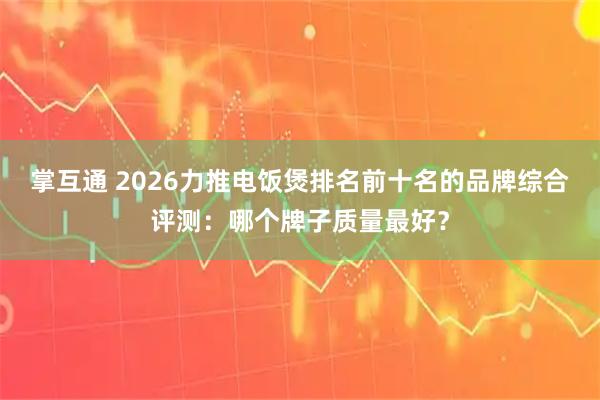 掌互通 2026力推电饭煲排名前十名的品牌综合评测：哪个牌子质量最好？